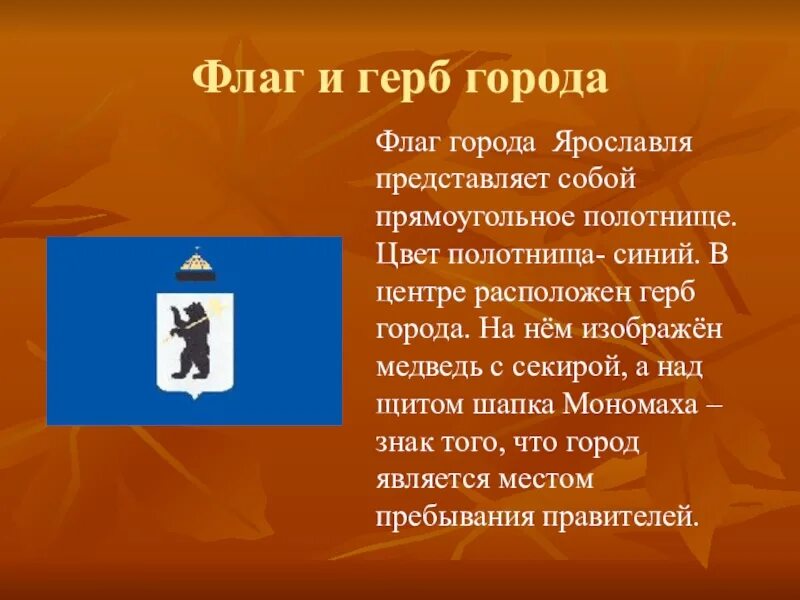 Флаг и герб города

Флаг города Ярославля представляет собой прямоугольное полотнище. Цвет полотнища- синий. В центре расположен герб города. На нём изображён медведь с секирой, а над щитом шапка Мономаха – знак того, что город является местом пребывания правителей.